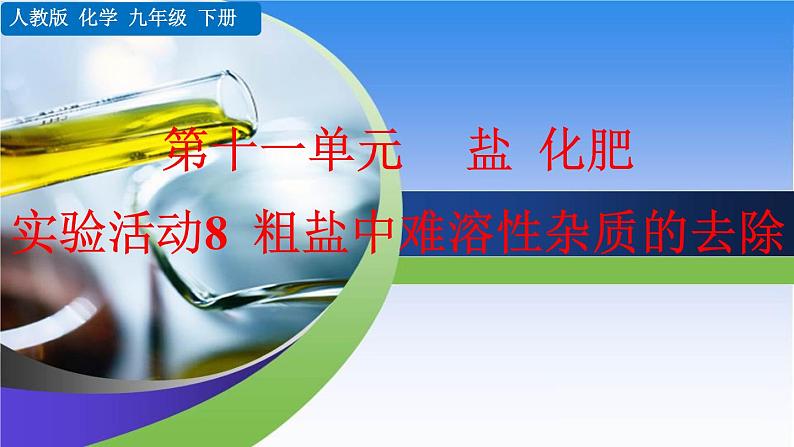 人教版 化学 九年级 下册

第十一单元　盐 化肥

实验活动8 粗盐中难溶性杂质的去除